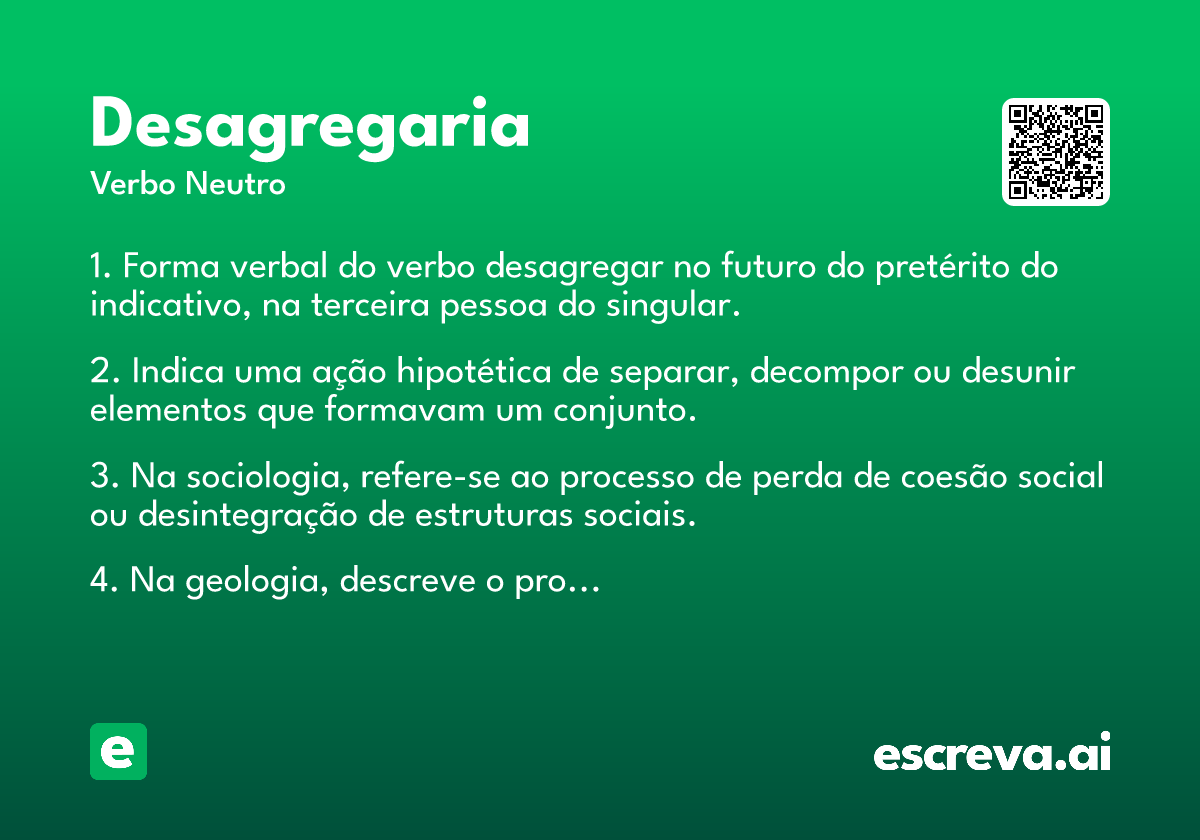 Desagregaria
Verbo Neutro

1. Forma verbal do verbo desagregar no futuro do pretérito do indicativo, na terceira pessoa do singular.

2. Indica uma ação hipotética de separar, decompor ou desunir elementos que formavam um conjunto.

3. Na sociologia, refere-se ao processo de perda de coesão social ou desintegração de estruturas sociais.

4. Na geologia, descreve o pro...

e

escreva.ai